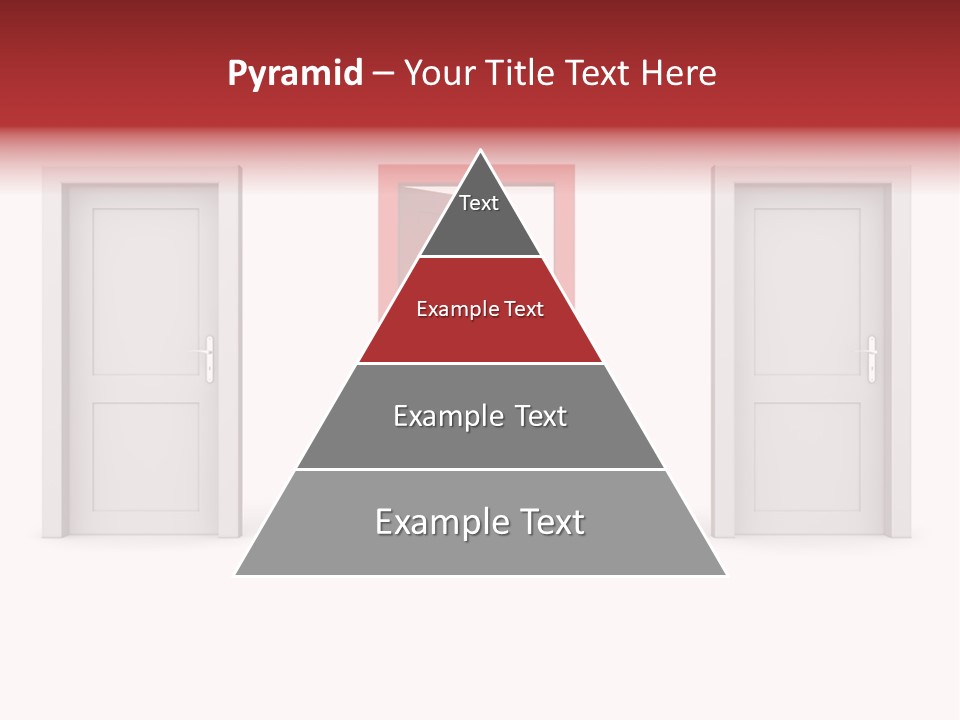 Pyramid – Your Title Text Here

Text

Example Text

Example Text

Example Text